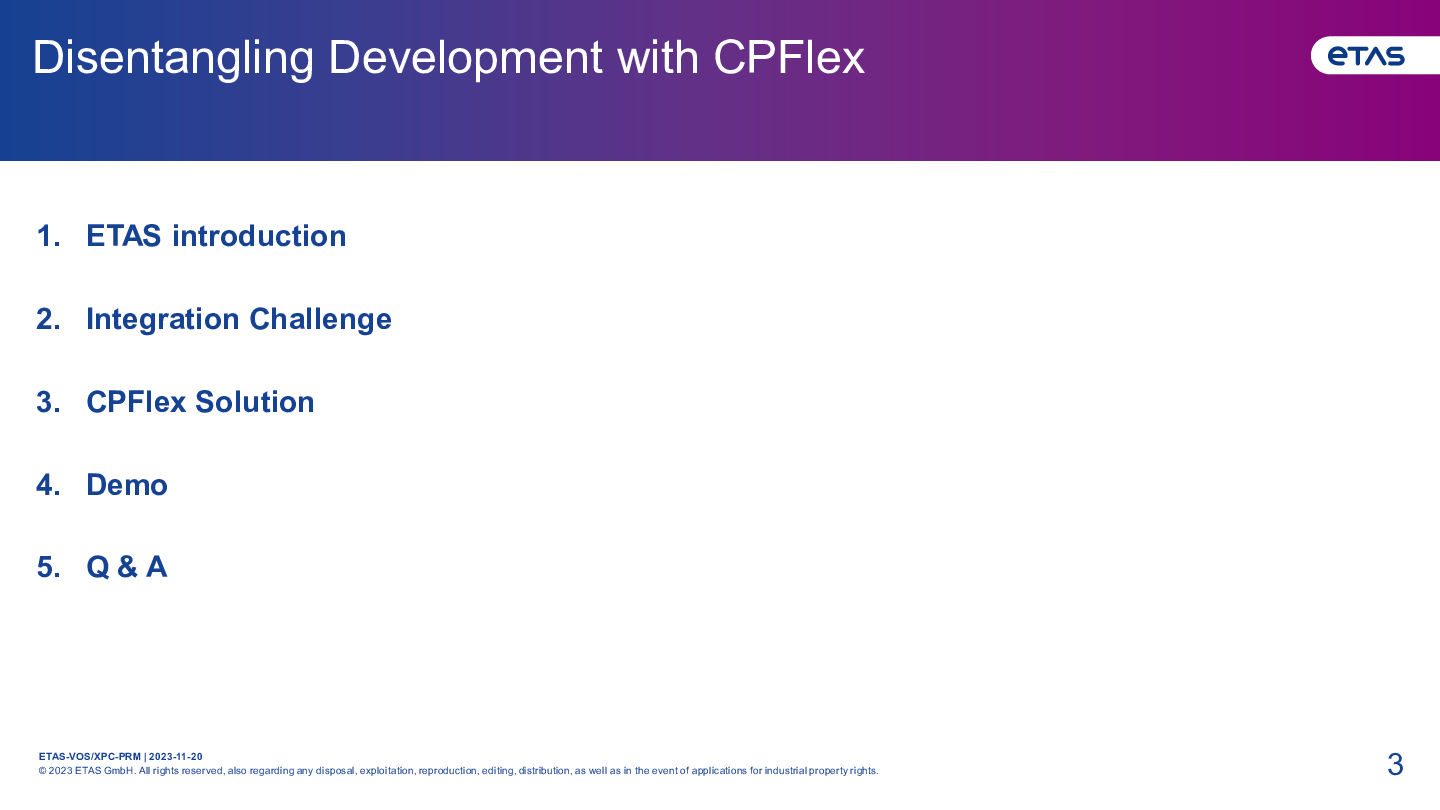 Disentangling Development with CPFlex

ETAS

1. ETAS introduction

2. Integration Challenge

3. CPFlex Solution

4. Demo

5. Q & A

ETAS-VOS/XPC-PRM | 2023-11-20
© 2023 ETAS GmbH. All rights reserved, also regarding any disposal, exploitation, reproduction, editing, distribution, as well as in the event of applications for industrial property rights.

3